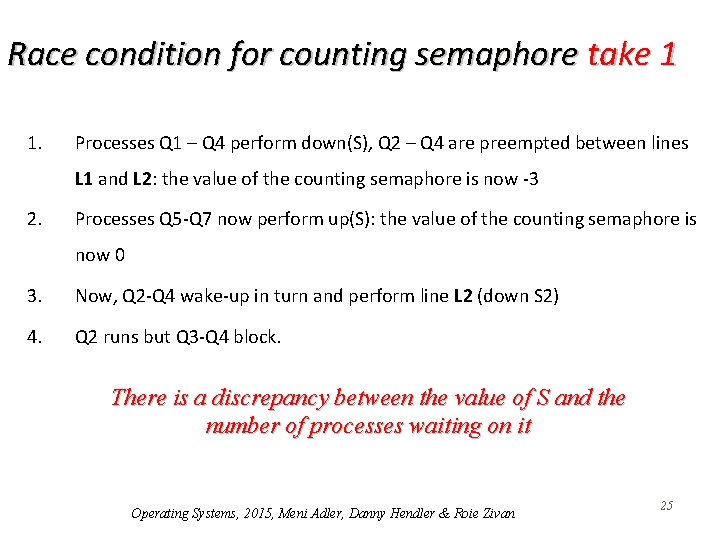 Race condition for counting semaphore take 1

1. Processes Q1 – Q4 perform down(S), Q2 – Q4 are preempted between lines L1 and L2: the value of the counting semaphore is now -3

2. Processes Q5-Q7 now perform up(S): the value of the counting semaphore is now 0

3. Now, Q2-Q4 wake-up in turn and perform line L2 (down S2)

4. Q2 runs but Q3-Q4 block.

There is a discrepancy between the value of S and the number of processes waiting on it

Operating Systems, 2015, Meni Adler, Danny Hendler & Roie Zivan

25